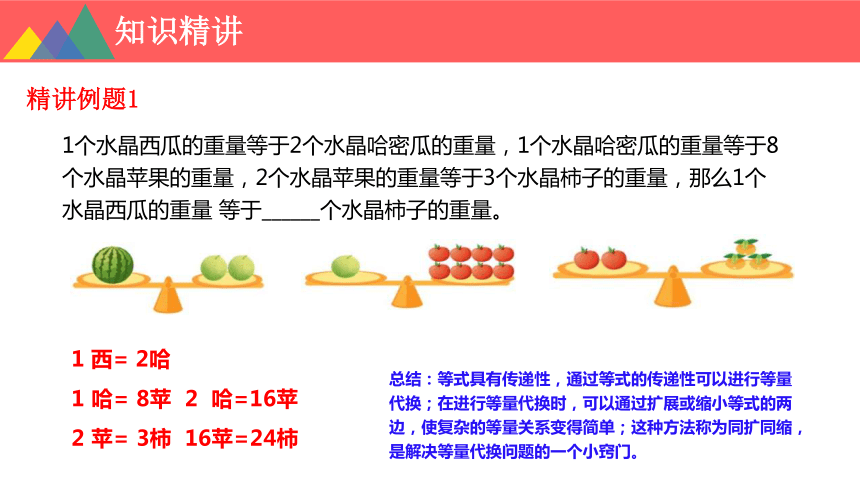 知识精讲

精讲例题1

1个水晶西瓜的重量等于2个水晶哈密瓜的重量，1个水晶哈密瓜的重量等于8个水晶苹果的重量，2个水晶苹果的重量等于3个水晶柿子的重量，那么1个水晶西瓜的重量 等于______个水晶柿子的重量。

1 西= 2哈

1 哈= 8苹 2 哈=16苹

2 苹= 3柿 16苹=24柿

总结：等式具有传递性，通过等式的传递性可以进行等量代换；在进行等量代换时，可以通过扩展或缩小等式的两边，使复杂的等量关系变得简单；这种方法称为同扩同缩，是解决等量代换问题的一个小窍门。